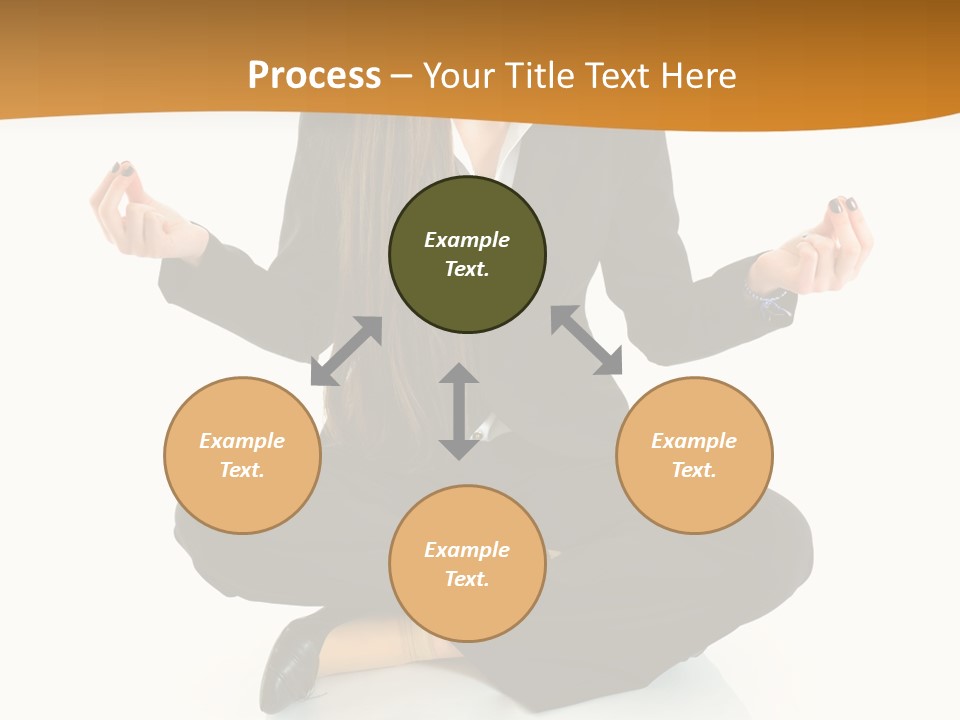 Process – Your Title Text Here

Example Text.

Example Text.

Example Text.

Example Text.